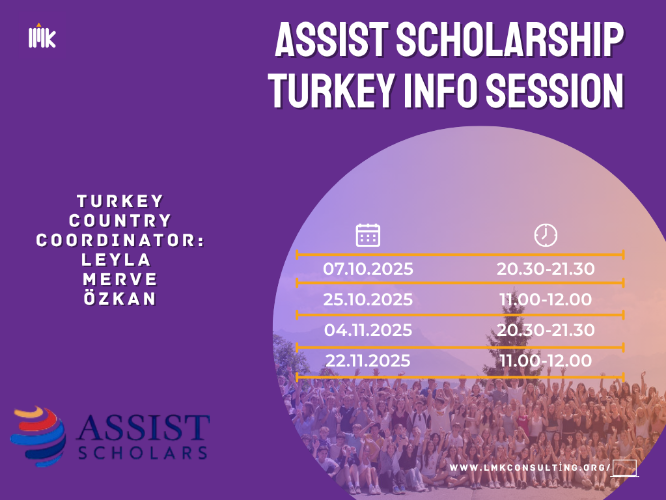 lmk

ASSIST SCHOLARSHIP
TURKEY INFO SESSION

TURKEY
COUNTRY
COORDINATOR:
LEYLA
MERVE
ÖZKAN

| | |
|---|---|
| 07.10.2025 | 20.30-21.30 |
| 25.10.2025 | 11.00-12.00 |
| 04.11.2025 | 20.30-21.30 |
| 22.11.2025 | 11.00-12.00 |

ASSIST
SCHOLARS

WWW.LMKCONSULTİNG.ORG/